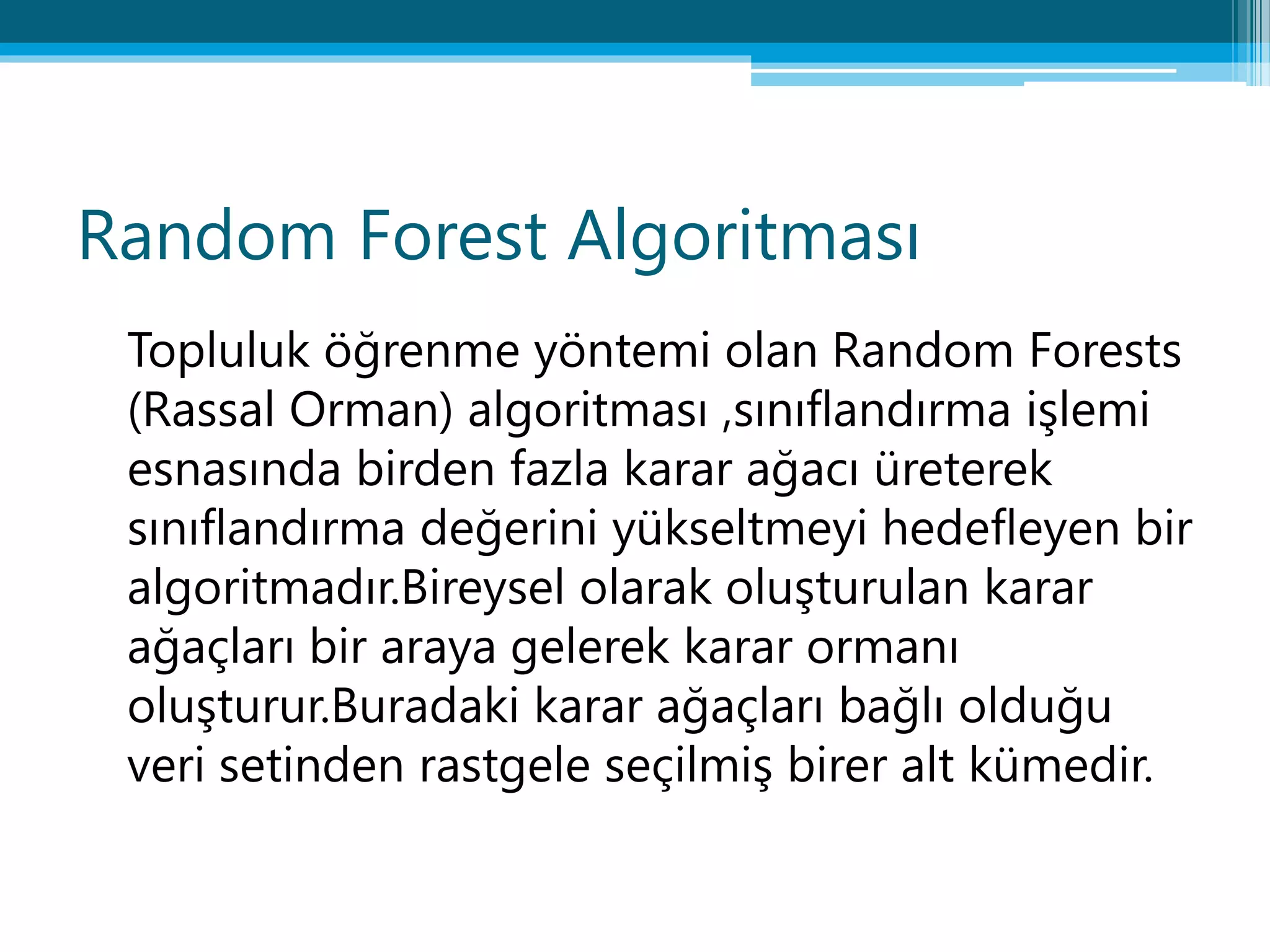 Random Forest Algoritması

Topluluk öğrenme yöntemi olan Random Forests (Rassal Orman) algoritması ,sınıflandırma işlemi esnasında birden fazla karar ağacı üreterek sınıflandırma değerini yükseltmeyi hedefleyen bir algoritmadır.Bireysel olarak oluşturulan karar ağaçları bir araya gelerek karar ormanı oluşturur.Buradaki karar ağaçları bağlı olduğu veri setinden rastgele seçilmiş birer alt kümedir.